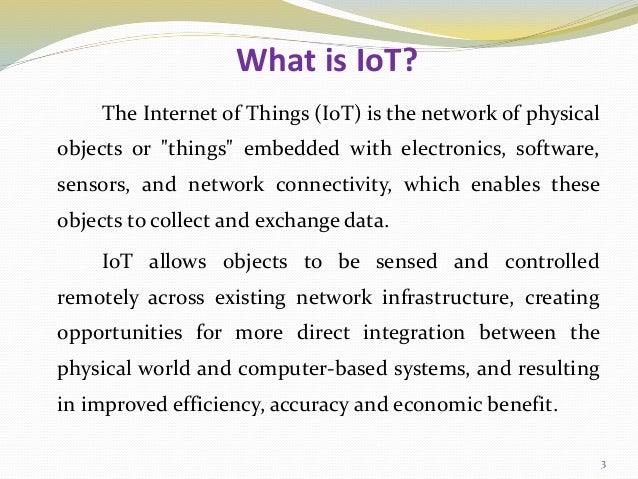 What is IoT?

The Internet of Things (IoT) is the network of physical objects or "things" embedded with electronics, software, sensors, and network connectivity, which enables these objects to collect and exchange data.

IoT allows objects to be sensed and controlled remotely across existing network infrastructure, creating opportunities for more direct integration between the physical world and computer-based systems, and resulting in improved efficiency, accuracy and economic benefit.

3